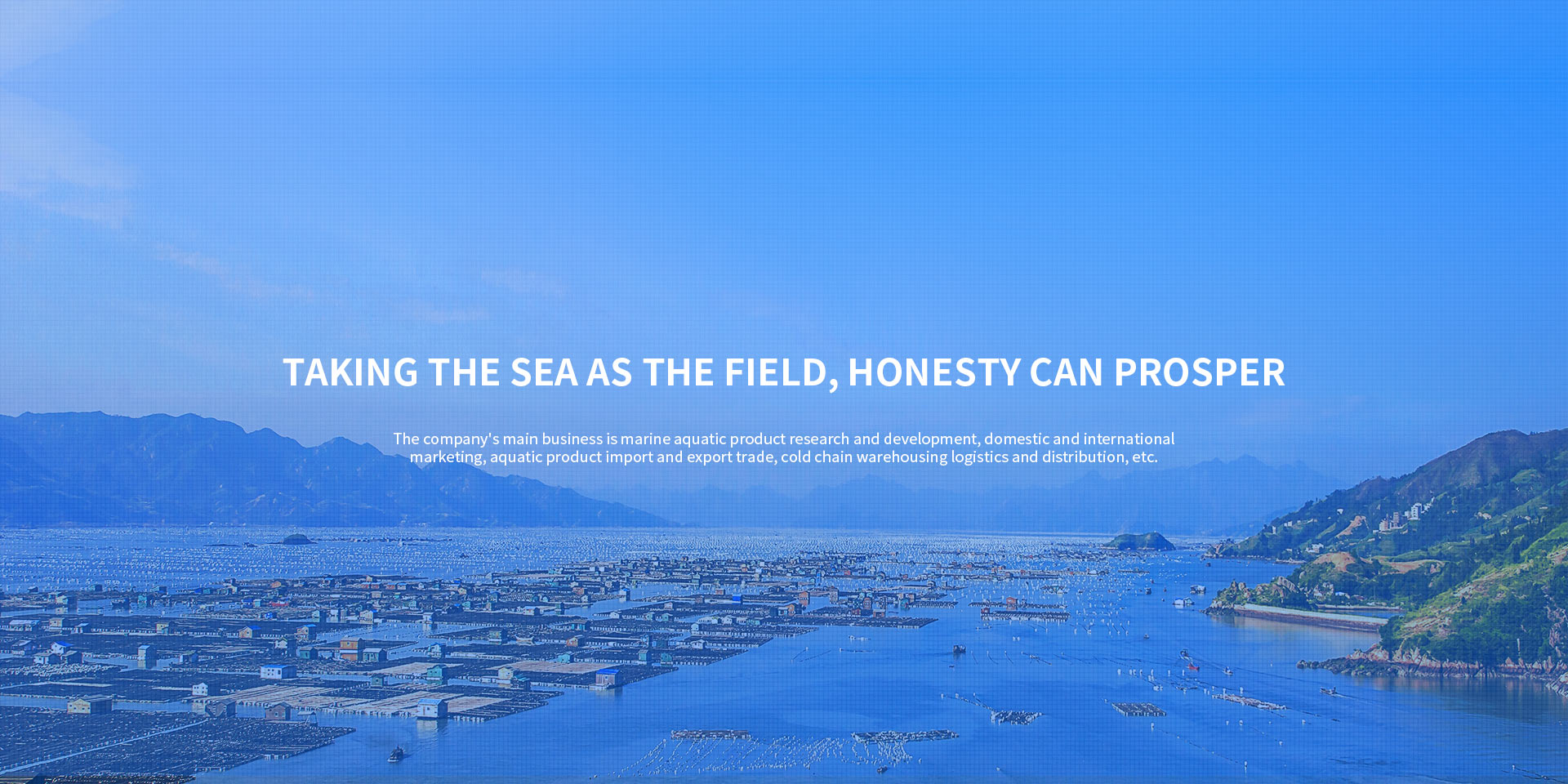 TAKING THE SEA AS THE FIELD, HONESTY CAN PROSPER

The company's main business is marine aquatic product research and development, domestic and international marketing, aquatic product import and export trade, cold chain warehousing logistics and distribution, etc.